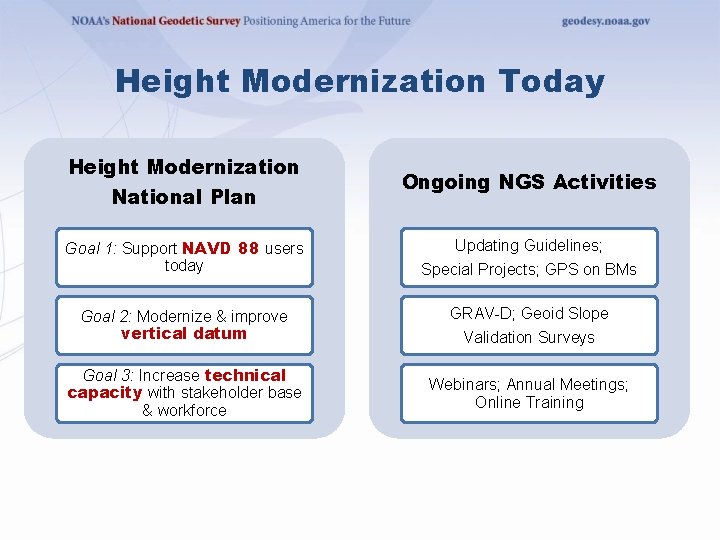 NOAA's National Geodetic Survey Positioning America for the Future

geodesy.noaa.gov

Height Modernization Today

Height Modernization National Plan

Goal 1: Support NAVD 88 users today

Goal 2: Modernize & improve vertical datum

Goal 3: Increase technical capacity with stakeholder base & workforce

Ongoing NGS Activities

Updating Guidelines; Special Projects; GPS on BMs

GRAV-D; Geoid Slope Validation Surveys

Webinars; Annual Meetings; Online Training